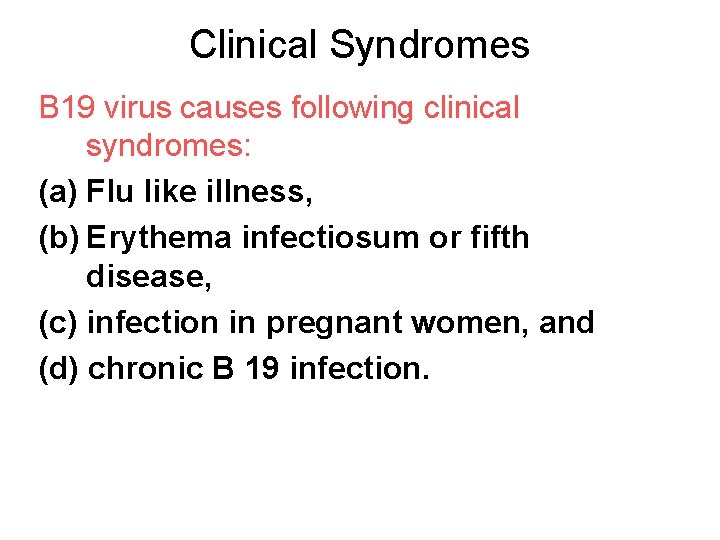 Clinical Syndromes

B19 virus causes following clinical syndromes:

(a) Flu like illness,

(b) Erythema infectiosum or fifth disease,

(c) infection in pregnant women, and

(d) chronic B 19 infection.